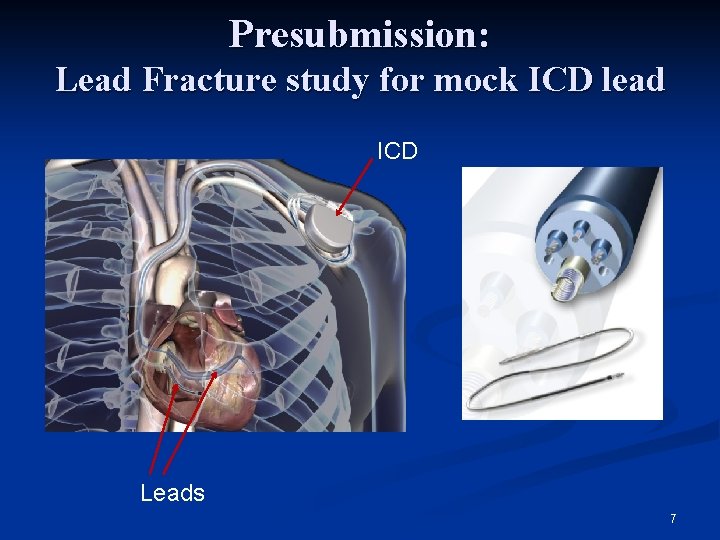 Presubmission:
Lead Fracture study for mock ICD lead

ICD

Leads

7